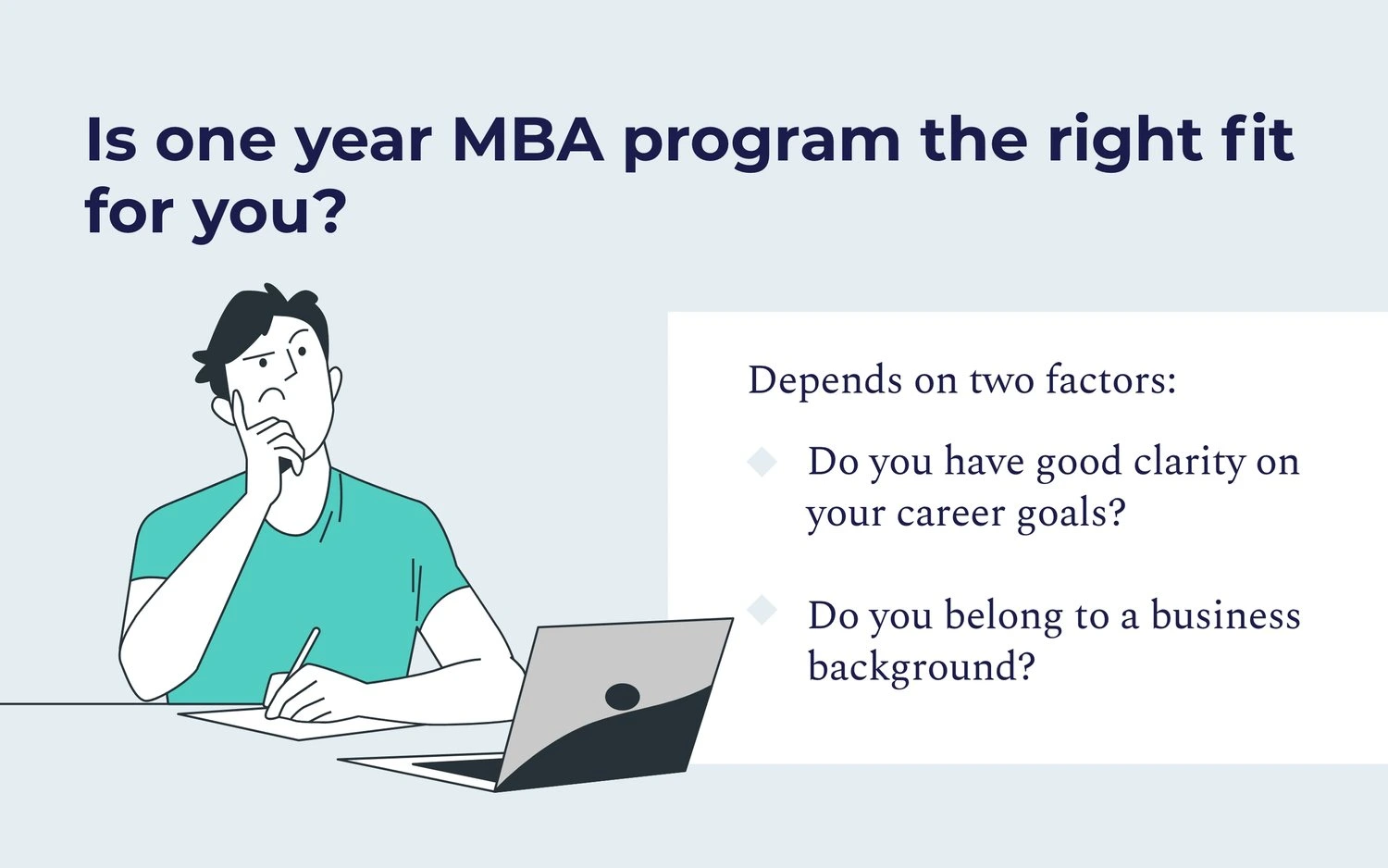 Is one year MBA program the right fit for you?

Depends on two factors:

Do you have good clarity on your career goals?

Do you belong to a business background?